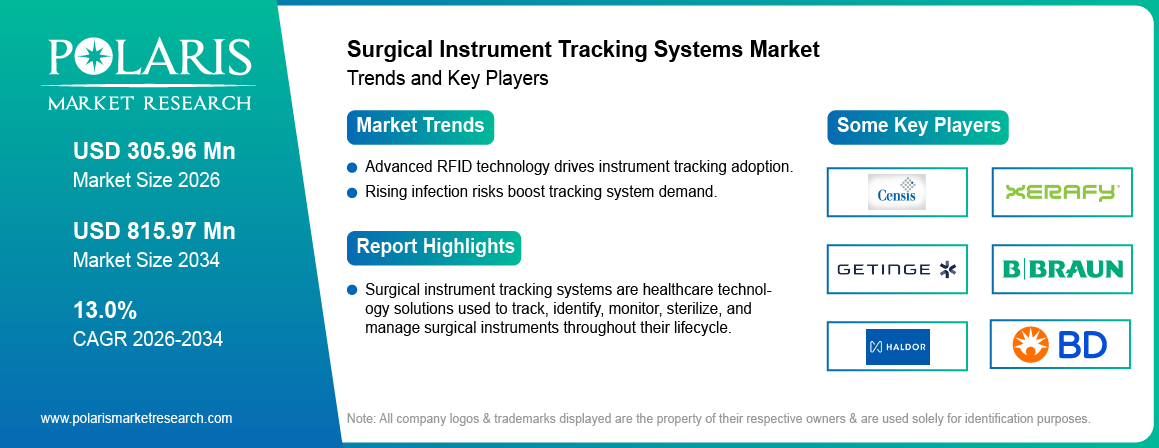 POLARIS
MARKET RESEARCH

USD 305.96 Mn
Market Size 2026

USD 815.97 Mn
Market Size 2034

13.0%
CAGR 2026-2034

www.polarismarketresearch.com

Surgical Instrument Tracking Systems Market
Trends and Key Players

Market Trends

Advanced RFID technology drives instrument tracking adoption.

Rising infection risks boost tracking system demand.

Report Highlights

Surgical instrument tracking systems are healthcare technology solutions used to track, identify, monitor, sterilize, and manage surgical instruments throughout their lifecycle.

Some Key Players

Censis

XERAFY

GETINGE

B|BRAUN

HALDOR

BD

Note: All company logos & trademarks displayed are the property of their respective owners & are used solely for identification purposes.